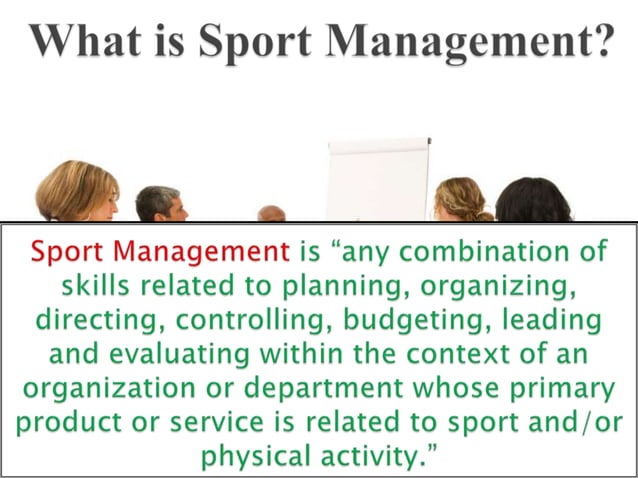 What is Sport Management?

Sport Management is “any combination of skills related to planning, organizing, directing, controlling, budgeting, leading and evaluating within the context of an organization or department whose primary product or service is related to sport and/or physical activity.”